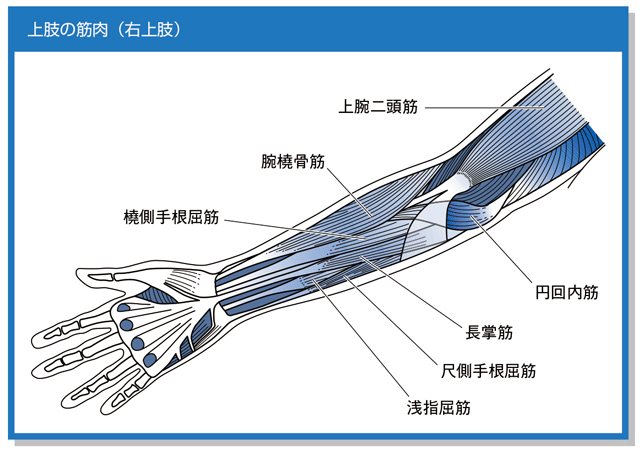 上肢の筋肉（右上肢）

上腕二頭筋

腕橈骨筋

橈側手根屈筋

円回内筋

長掌筋

尺側手根屈筋

浅指屈筋